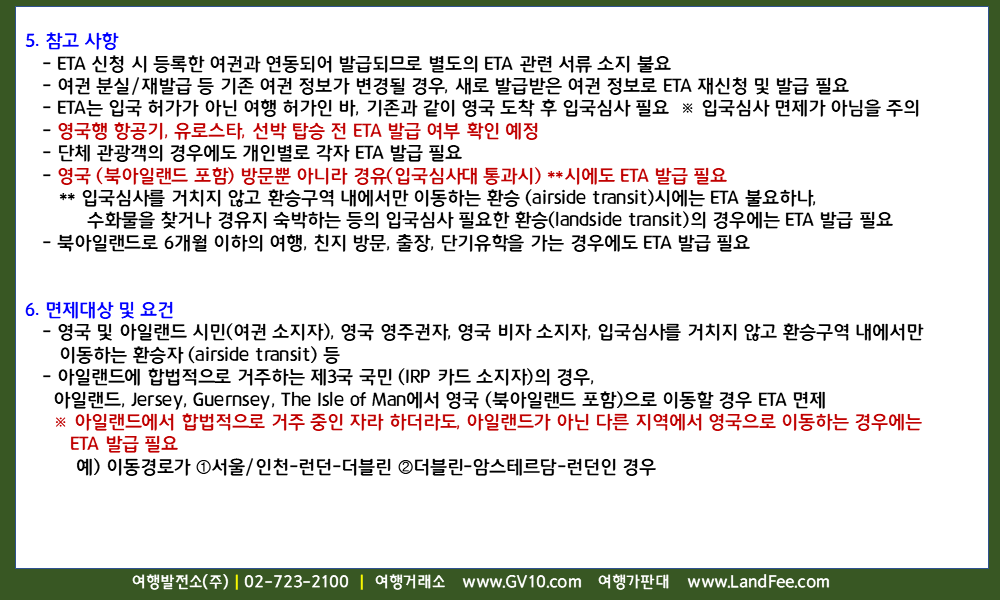 5. 참고 사항

- ETA 신청 시 등록한 여권과 연동되어 발급되므로 별도의 ETA 관련 서류 소지 불요
- 여권 분실/재발급 등 기존 여권 정보가 변경될 경우, 새로 발급받은 여권 정보로 ETA 재신청 및 발급 필요
- ETA는 입국 허가가 아닌 여행 허가인 바, 기존과 같이 영국 도착 후 입국심사 필요 ※ 입국심사 면제가 아님을 주의
- 영국행 항공기, 유로스타, 선박 탑승 전 ETA 발급 여부 확인 예정
- 단체 관광객의 경우에도 개인별로 각자 ETA 발급 필요
- 영국 (북아일랜드 포함) 방문뿐 아니라 경유(입국심사대 통과시) **시에도 ETA 발급 필요
** 입국심사를 거치지 않고 환승구역 내에서만 이동하는 환승 (airside transit)시에는 ETA 불요하나, 수화물을 찾거나 경유지 숙박하는 등의 입국심사 필요한 환승(landside transit)의 경우에는 ETA 발급 필요
- 북아일랜드로 6개월 이하의 여행, 친지 방문, 출장, 단기유학을 가는 경우에도 ETA 발급 필요

6. 면제대상 및 요건

- 영국 및 아일랜드 시민(여권 소지자), 영국 영주권자, 영국 비자 소지자, 입국심사를 거치지 않고 환승구역 내에서만 이동하는 환승자 (airside transit) 등
- 아일랜드에 합법적으로 거주하는 제3국 국민 (IRP 카드 소지자)의 경우, 아일랜드, Jersey, Guernsey, The Isle of Man에서 영국 (북아일랜드 포함)으로 이동할 경우 ETA 면제
※ 아일랜드에서 합법적으로 거주 중인 자라 하더라도, 아일랜드가 아닌 다른 지역에서 영국으로 이동하는 경우에는 ETA 발급 필요
예) 이동경로가 ①서울/인천-런던-더블린 ②더블린-암스테르담-런던인 경우

여행발전소(주) | 02-723-2100 | 여행거래소 www.GV10.com 여행가판대 www.LandFee.com